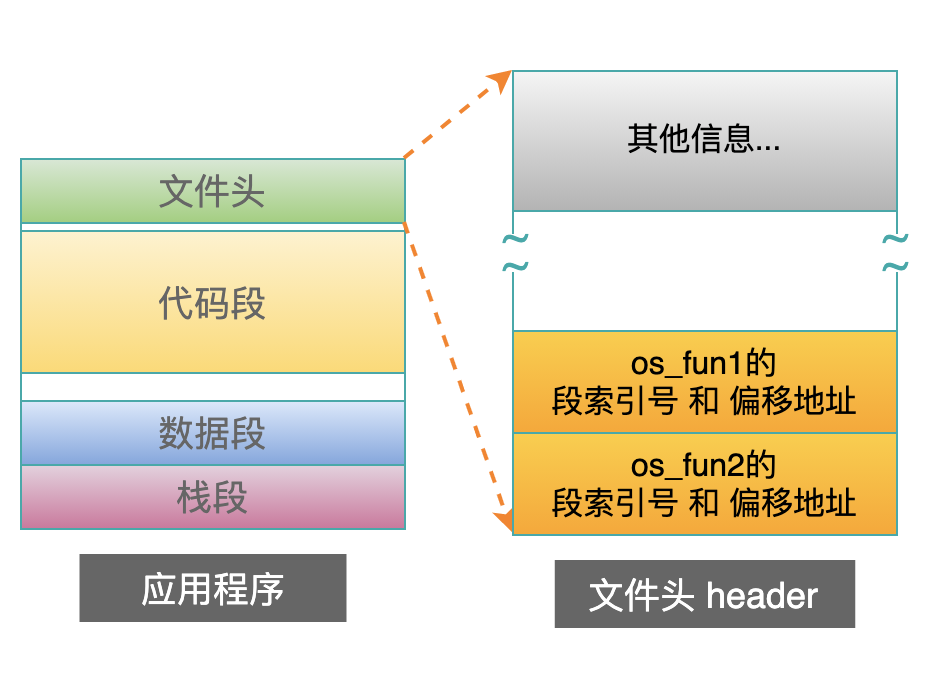 文件头

代码段

数据段

栈段

应用程序

其他信息...

~
~

~
~

os_fun1的
段索引号 和 偏移地址

os_fun2的
段索引号 和 偏移地址

文件头 header